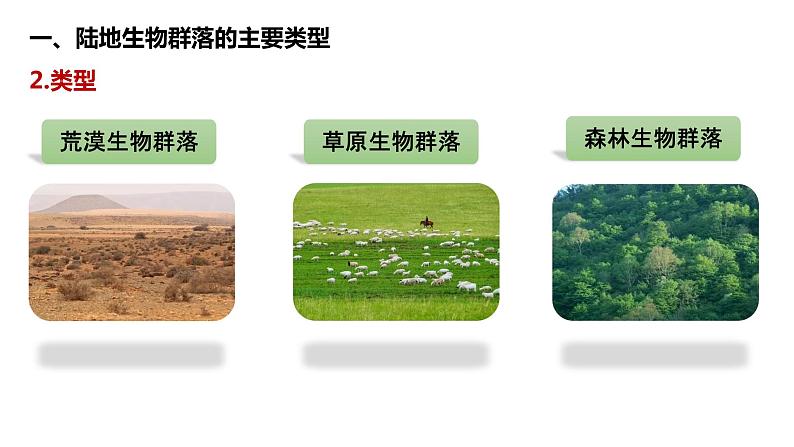 一、陆地生物群落的主要类型

2.类型

荒漠生物群落

草原生物群落

森林生物群落